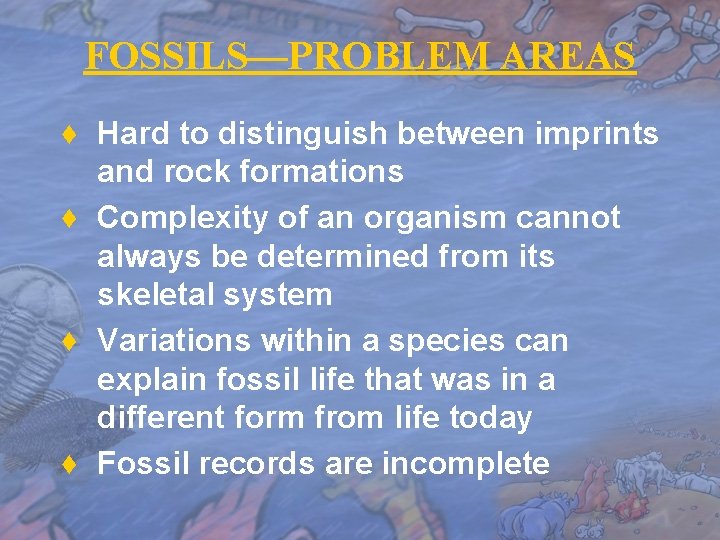 FOSSILS—PROBLEM AREAS

♦ Hard to distinguish between imprints and rock formations
♦ Complexity of an organism cannot always be determined from its skeletal system
♦ Variations within a species can explain fossil life that was in a different form from life today
♦ Fossil records are incomplete